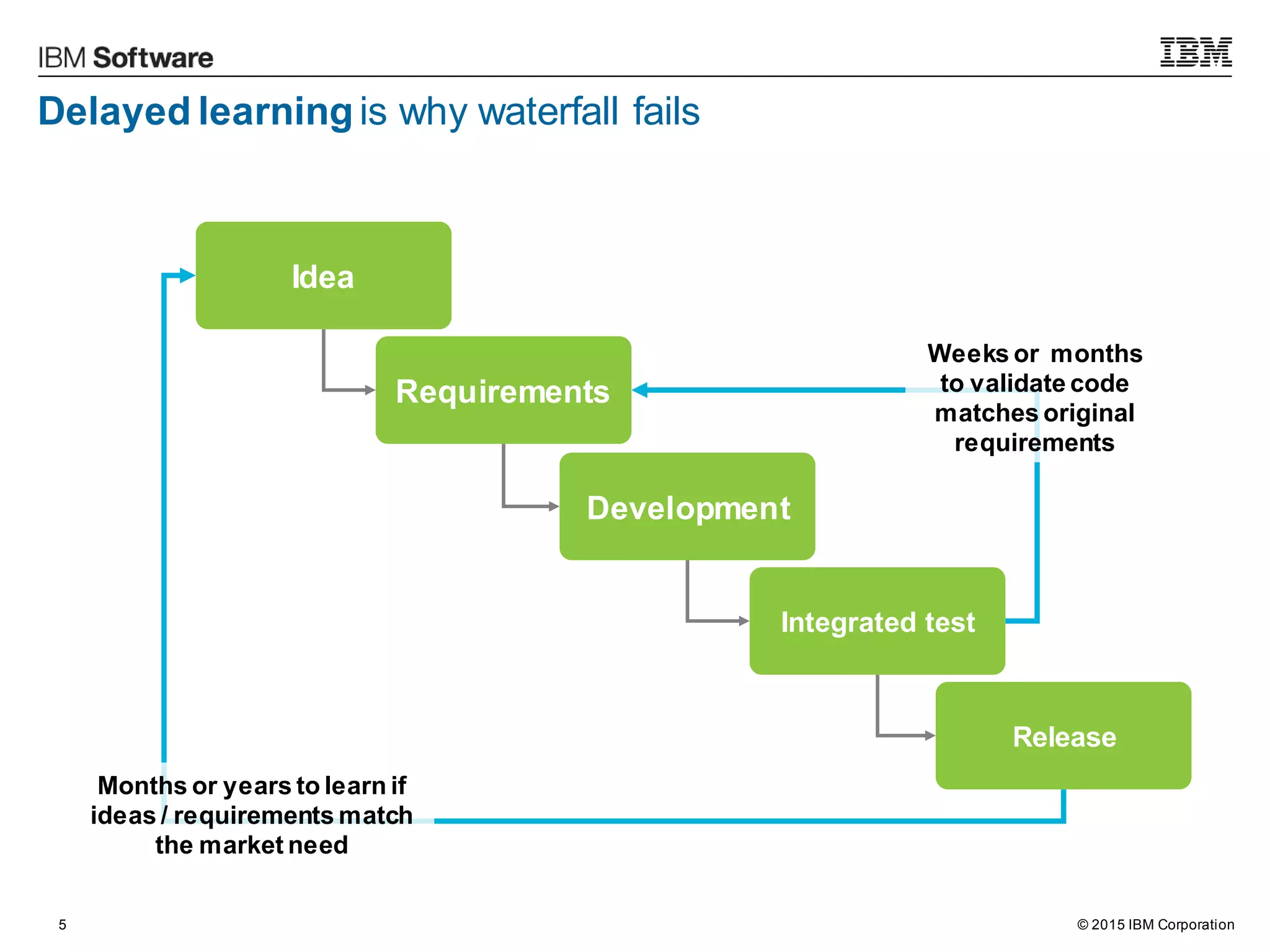 IBM Software

IBM

Delayed learning is why waterfall fails

Idea

Requirements

Development

Integrated test

Release

Weeks or months to validate code matches original requirements

Months or years to learn if ideas / requirements match the market need

5

© 2015 IBM Corporation